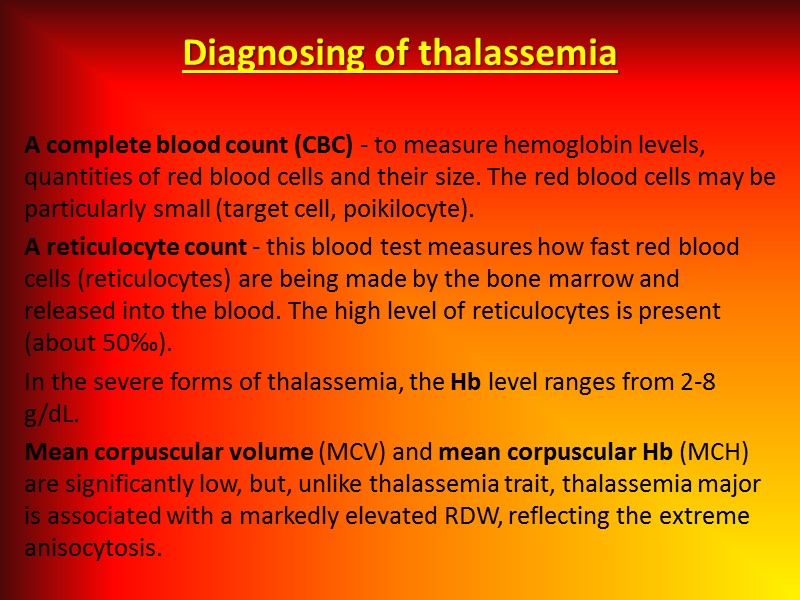 Diagnosing of thalassemia

A complete blood count (CBC) - to measure hemoglobin levels, quantities of red blood cells and their size. The red blood cells may be particularly small (target cell, poikilocyte).

A reticulocyte count - this blood test measures how fast red blood cells (reticulocytes) are being made by the bone marrow and released into the blood. The high level of reticulocytes is present (about 50‰).

In the severe forms of thalassemia, the Hb level ranges from 2-8 g/dL.

Mean corpuscular volume (MCV) and mean corpuscular Hb (MCH) are significantly low, but, unlike thalassemia trait, thalassemia major is associated with a markedly elevated RDW, reflecting the extreme anisocytosis.